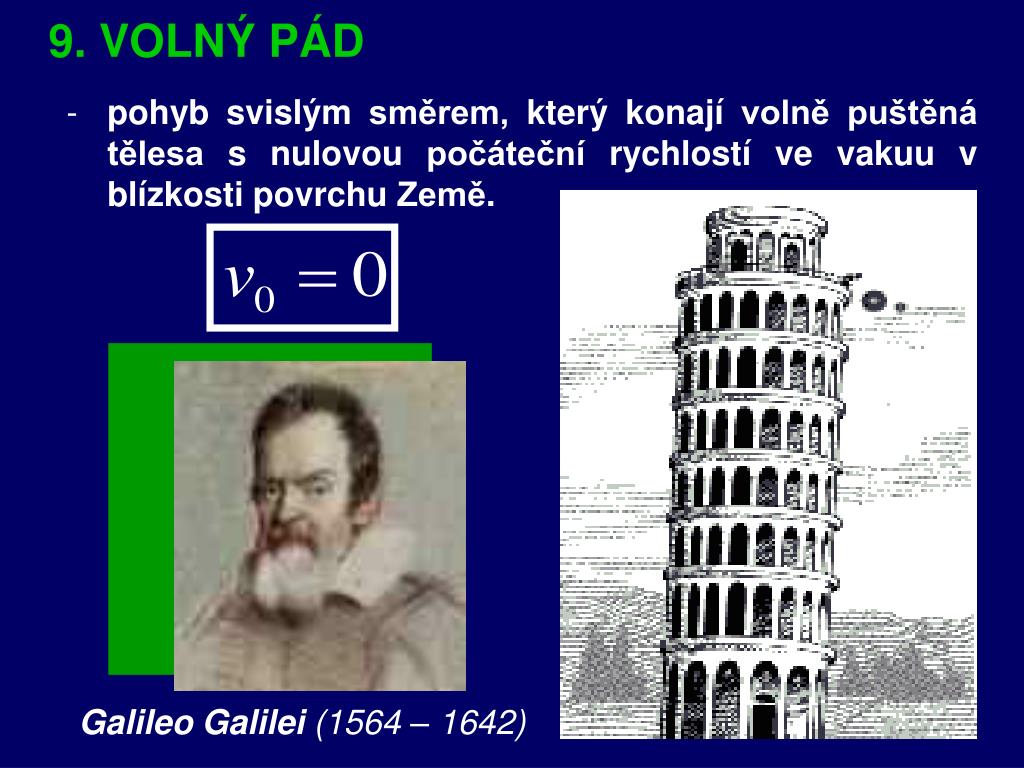 9. VOLNÝ PÁD

- pohyb svislým směrem, který konají volně puštěná tělesa s nulovou počáteční rychlostí ve vakuu v blízkosti povrchu Země.

$v_0 = 0$

Galileo Galilei (1564 – 1642)